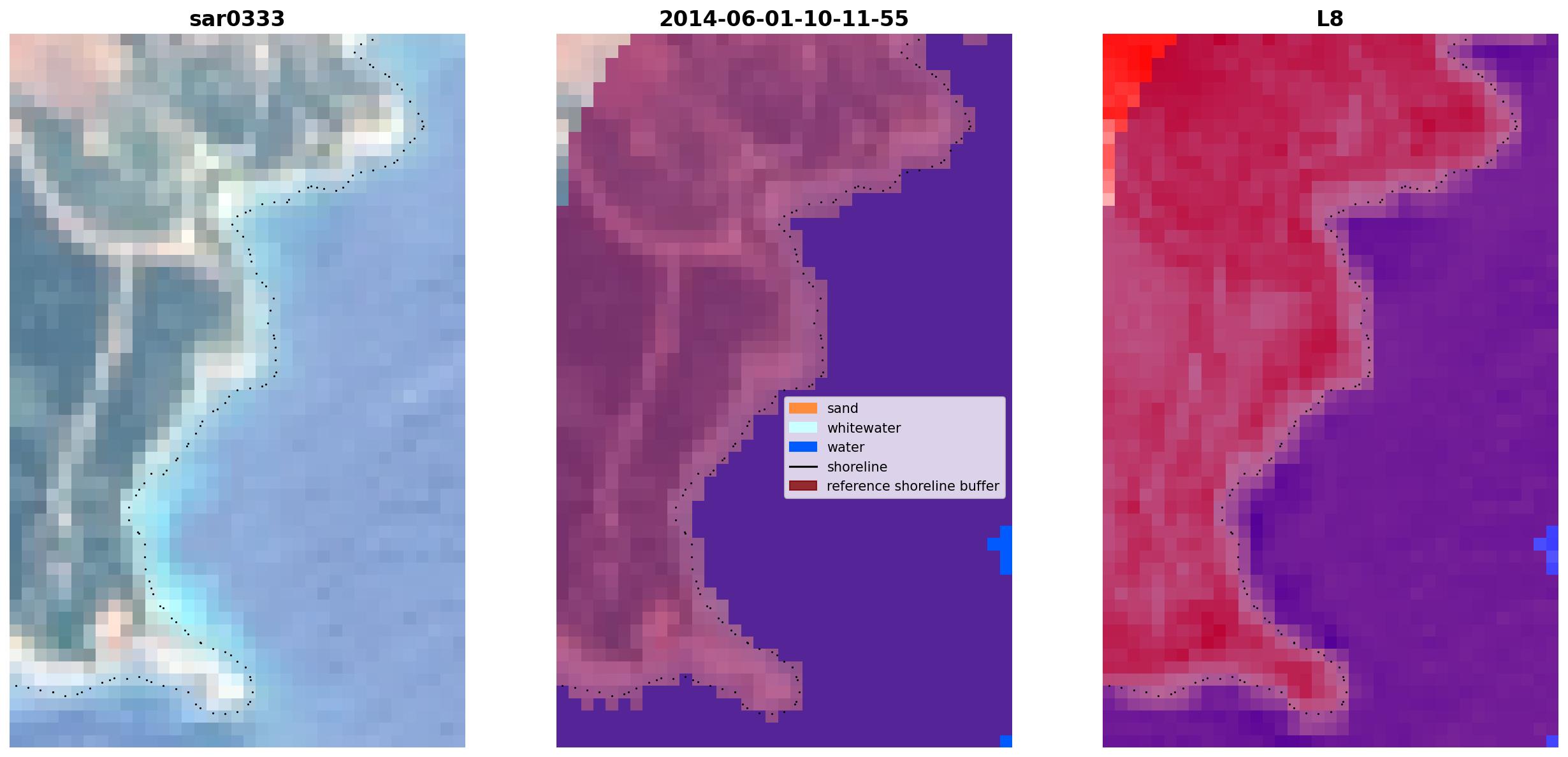 sar0333

2014-06-01-10-11-55

sand
whitewater
water
shoreline
reference shoreline buffer

L8